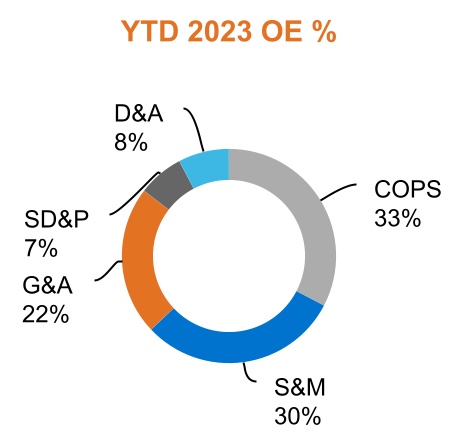 YTD 2023 OE %

D&A
8%

COPS
33%

SD&P
7%

G&A
22%

S&M
30%